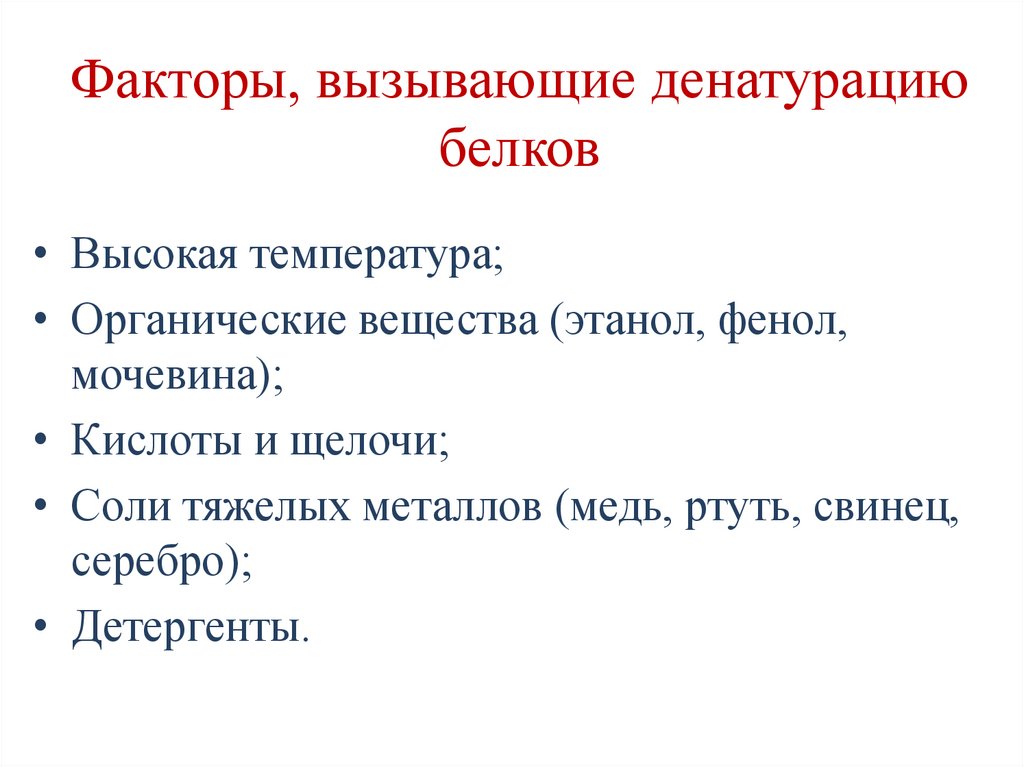 Факторы, вызывающие денатурацию белков

• Высокая температура;
• Органические вещества (этанол, фенол, мочевина);
• Кислоты и щелочи;
• Соли тяжелых металлов (медь, ртуть, свинец, серебро);
• Детергенты.